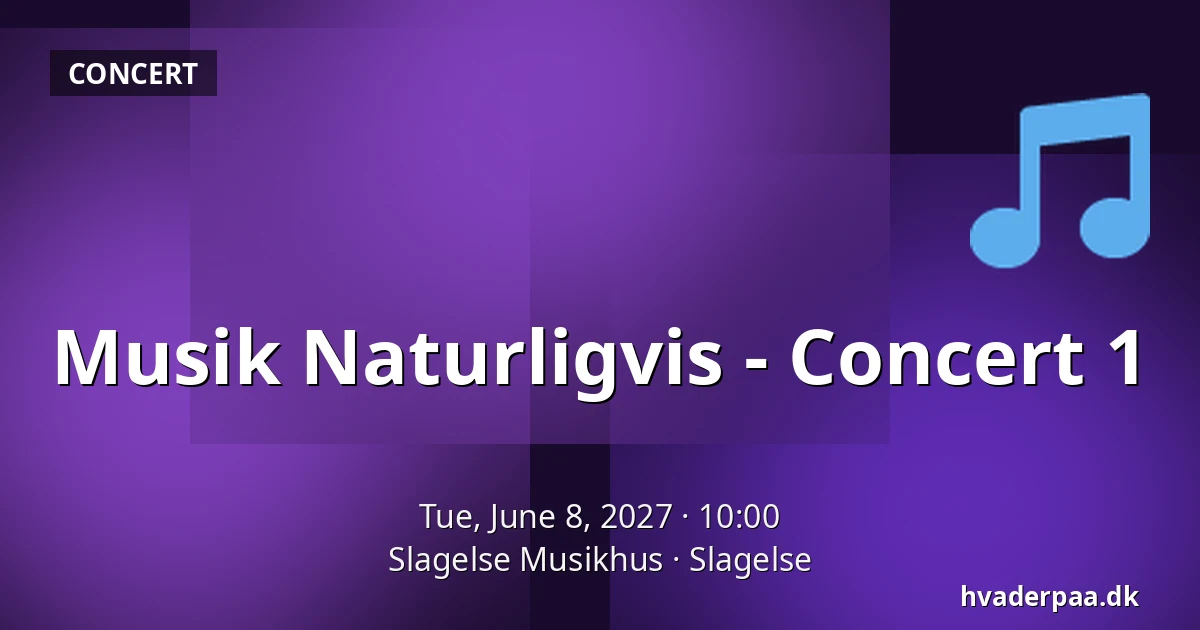 CONCERT

Musik Naturligvis - Concert 1

Tue, June 8, 2027 · 10:00
Slagelse Musikhus · Slagelse

hvaderpaa.dk